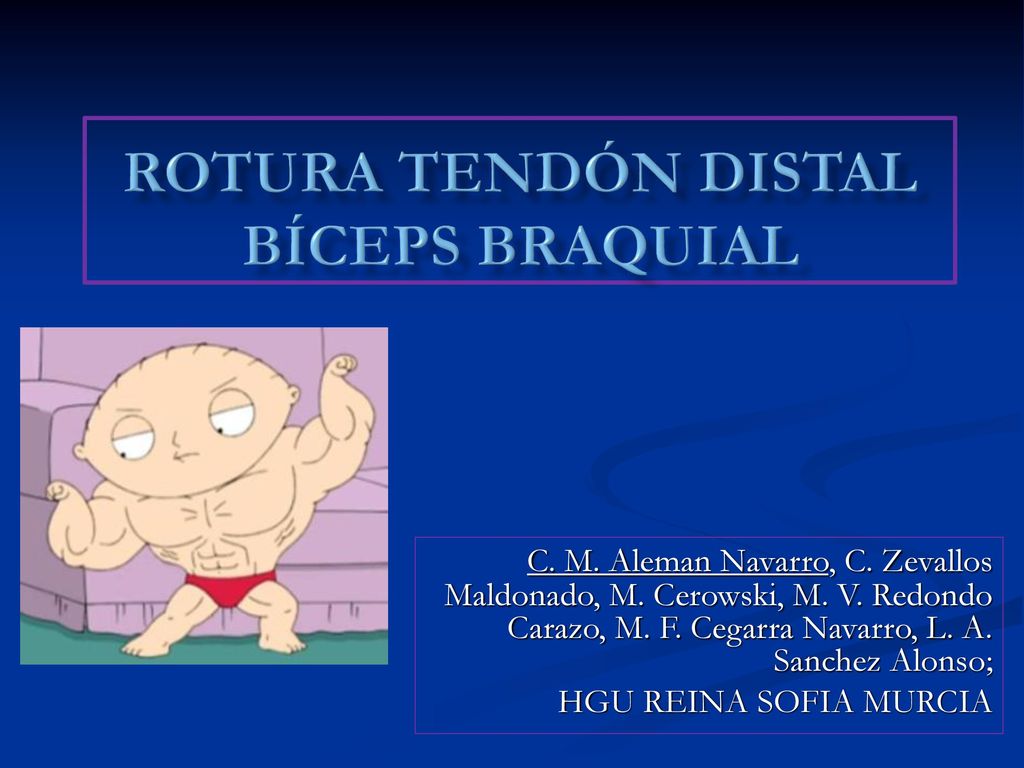 ROTURA TENDÓN DISTAL BÍCEPS BRAQUIAL

C. M. Aleman Navarro, C. Zevallos Maldonado, M. Cerowski, M. V. Redondo Carazo, M. F. Cegarra Navarro, L. A. Sanchez Alonso;

HGU REINA SOFIA MURCIA